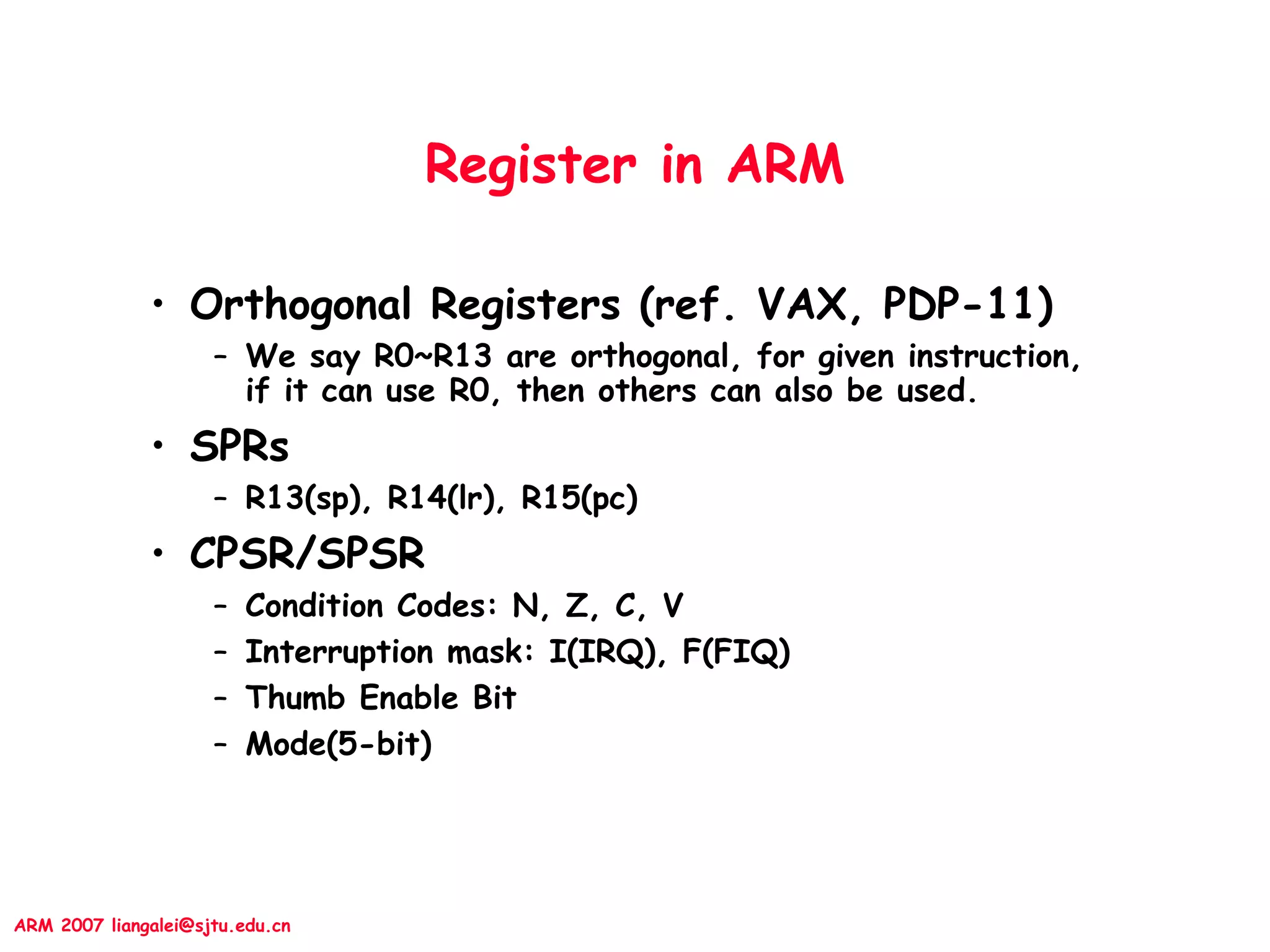 Register in ARM

• Orthogonal Registers (ref. VAX, PDP-11)
 – We say R0~R13 are orthogonal, for given instruction, if it can use R0, then others can also be used.
• SPRs
 – R13(sp), R14(lr), R15(pc)
• CPSR/SPSR
 – Condition Codes: N, Z, C, V
 – Interruption mask: I(IRQ), F(FIQ)
 – Thumb Enable Bit
 – Mode(5-bit)

ARM 2007 liangalei@sjtu.edu.cn